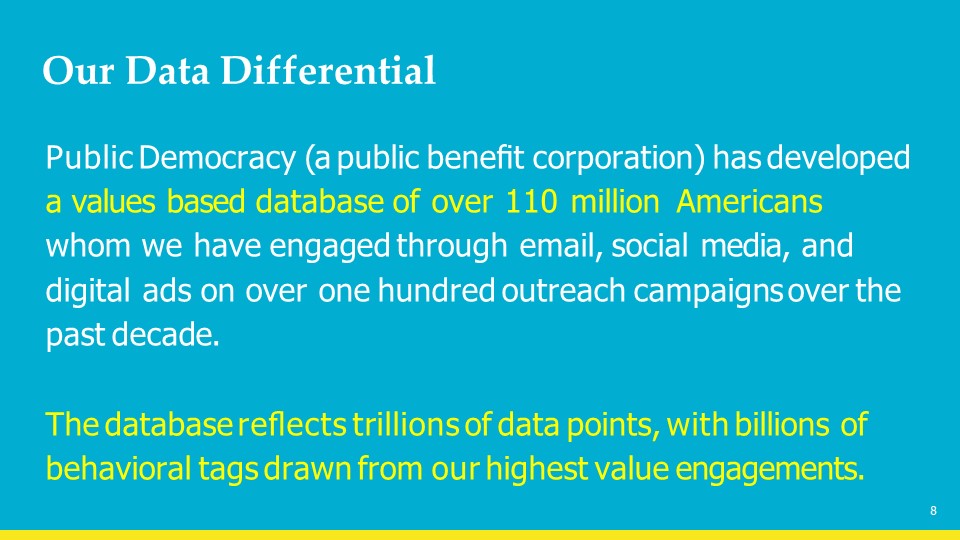 Our Data Differential

Public Democracy (a public benefit corporation) has developed a values based database of over 110 million Americans whom we have engaged through email, social media, and digital ads on over one hundred outreach campaigns over the past decade.

The database reflects trillions of data points, with billions of behavioral tags drawn from our highest value engagements.

8